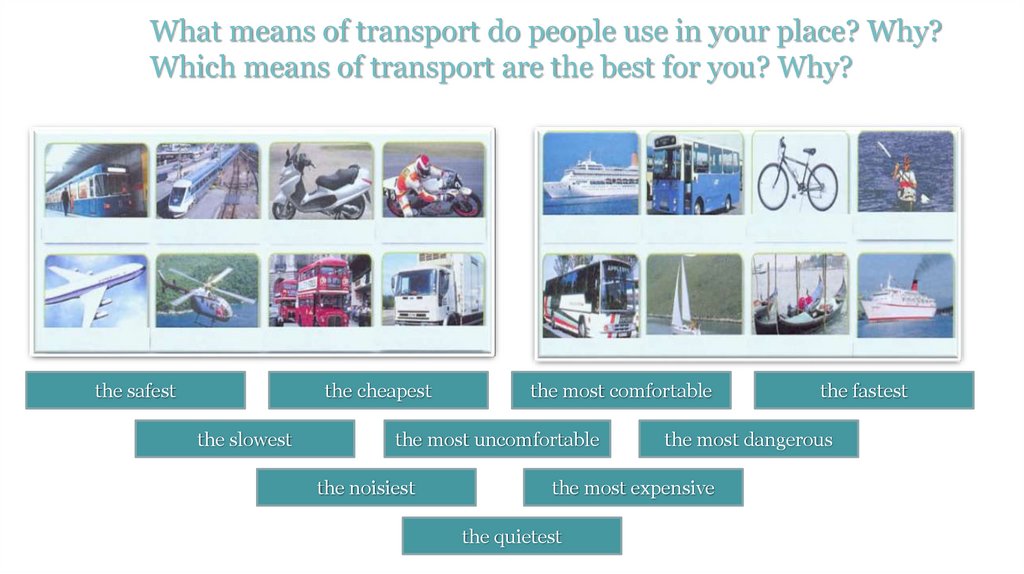 What means of transport do people use in your place? Why?
Which means of transport are the best for you? Why?

the safest
the cheapest
the most comfortable
the fastest
the slowest
the most uncomfortable
the most dangerous
the noisiest
the most expensive
the quietest